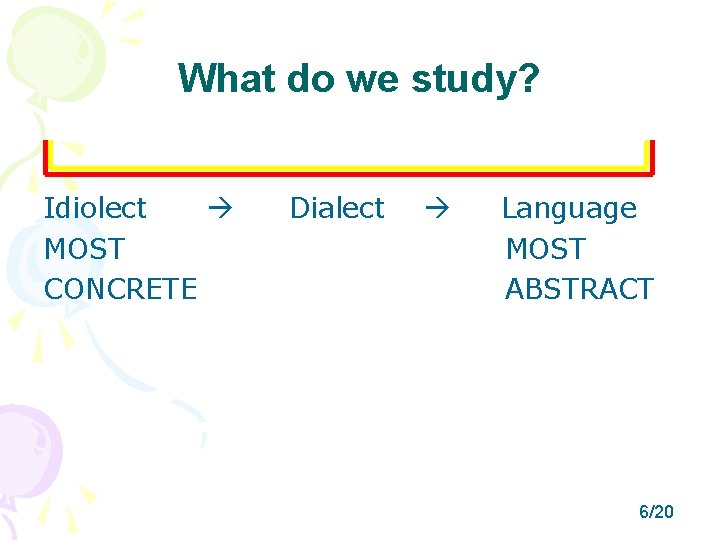 What do we study?

Idiolect → Dialect → Language
MOST CONCRETE MOST ABSTRACT

6/20